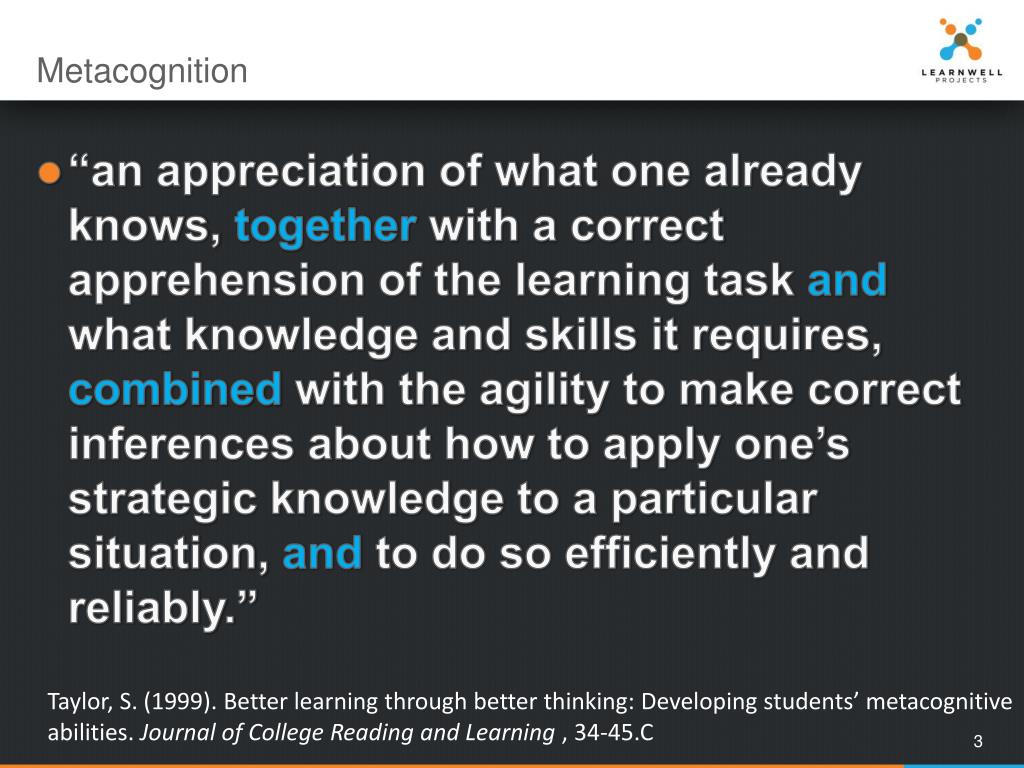 Metacognition

LEARNWELL PROJECTS

“an appreciation of what one already knows, together with a correct apprehension of the learning task and what knowledge and skills it requires, combined with the agility to make correct inferences about how to apply one’s strategic knowledge to a particular situation, and to do so efficiently and reliably.”

Taylor, S. (1999). Better learning through better thinking: Developing students’ metacognitive abilities. Journal of College Reading and Learning , 34-45.C

3